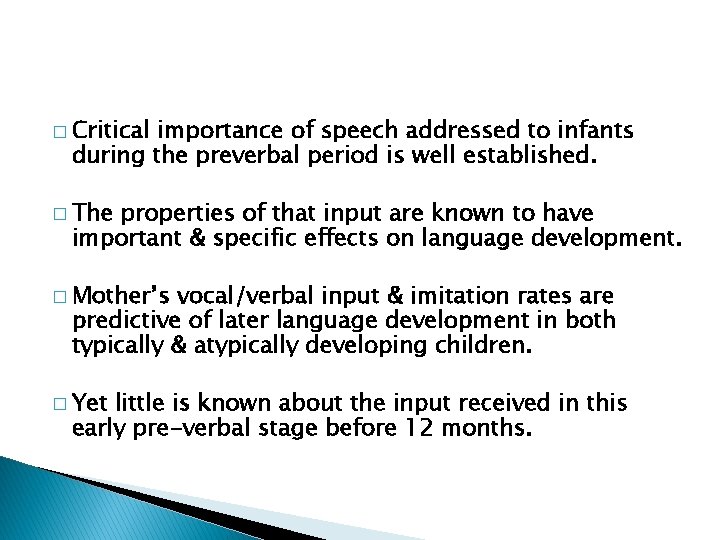 □ Critical importance of speech addressed to infants during the preverbal period is well established.

□ The properties of that input are known to have important & specific effects on language development.

□ Mother's vocal/verbal input & imitation rates are predictive of later language development in both typically & atypically developing children.

□ Yet little is known about the input received in this early pre-verbal stage before 12 months.